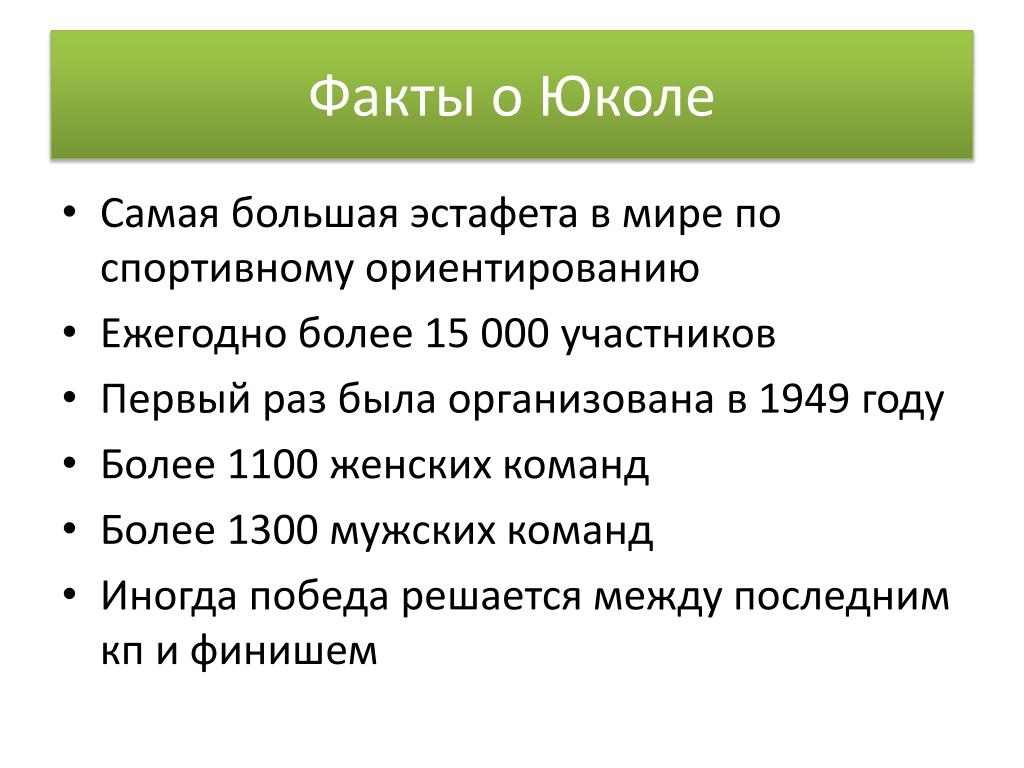 Факты о Юколе

• Самая большая эстафета в мире по спортивному ориентированию
• Ежегодно более 15 000 участников
• Первый раз была организована в 1949 году
• Более 1100 женских команд
• Более 1300 мужских команд
• Иногда победа решается между последним кп и финишем